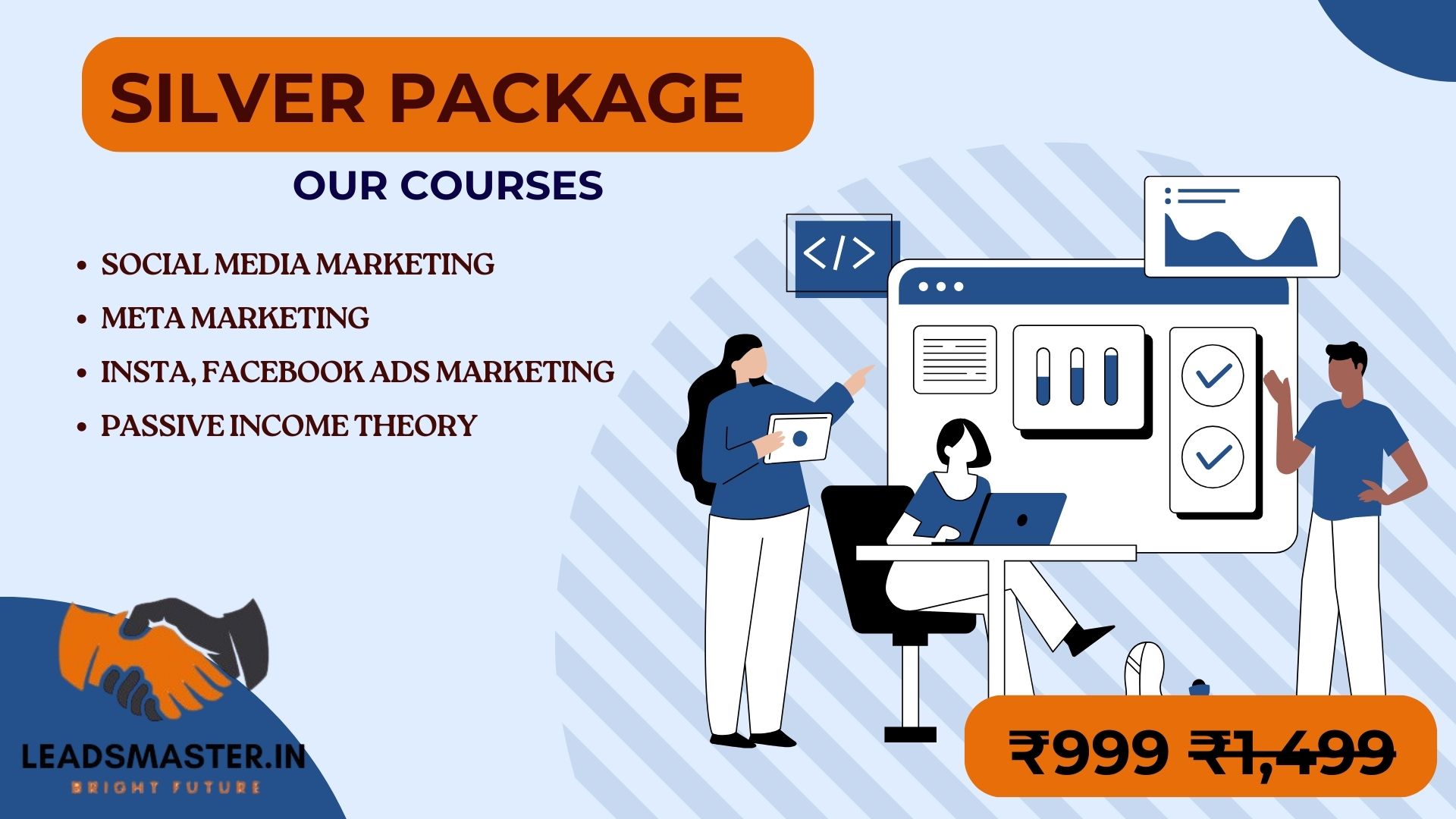 SILVER PACKAGE

OUR COURSES

- SOCIAL MEDIA MARKETING
- META MARKETING
- INSTA, FACEBOOK ADS MARKETING
- PASSIVE INCOME THEORY

</>

LEADSMASTER.IN
BRIGHT FUTURE

₹999 ~~₹1,499~~